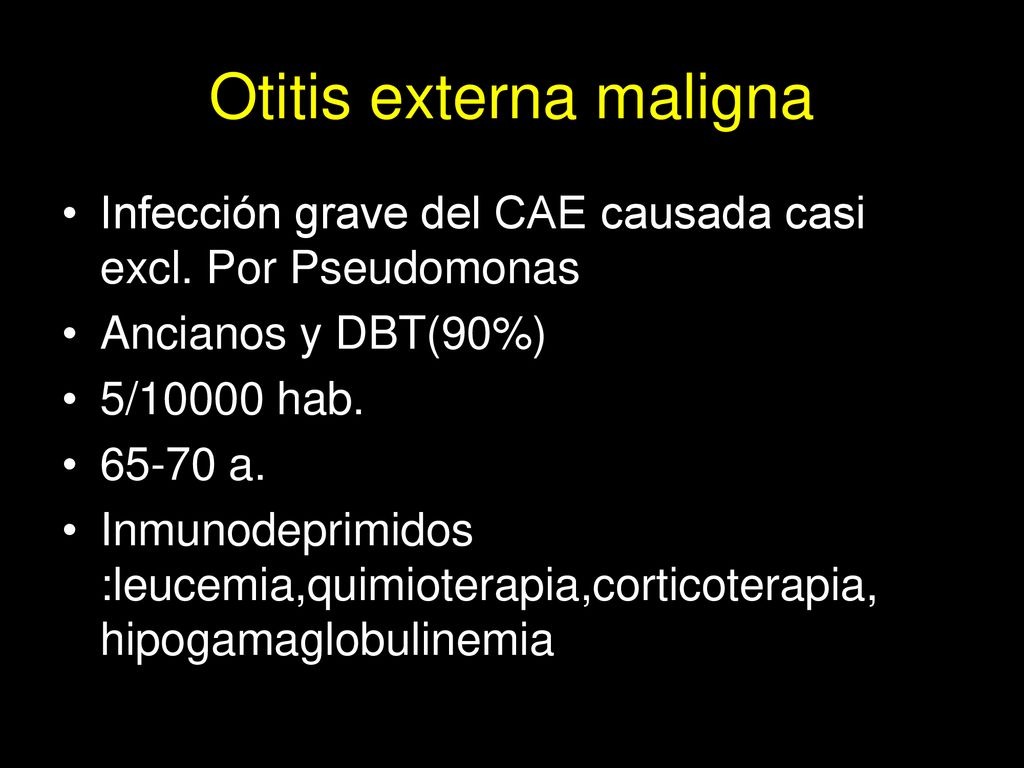 Otitis externa maligna

• Infección grave del CAE causada casi excl. Por Pseudomonas
• Ancianos y DBT(90%)
• 5/10000 hab.
• 65-70 a.
• Inmunodeprimidos :leucemia,quimioterapia,corticoterapia, hipogamaglobulinemia